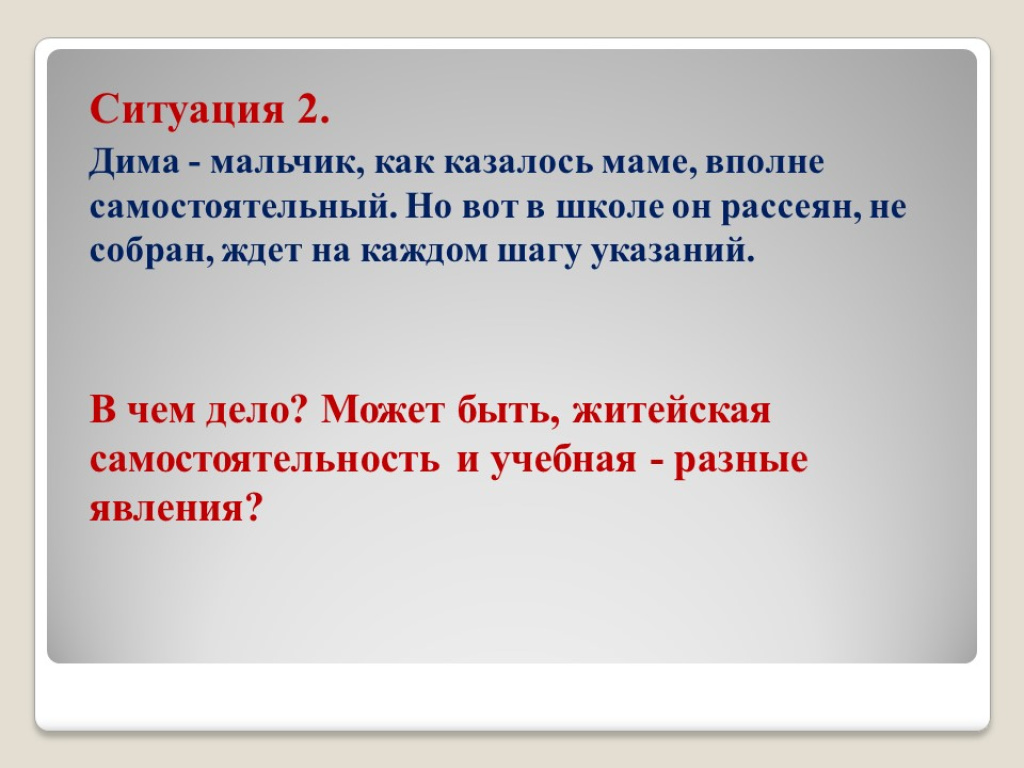 Ситуация 2.

Дима - мальчик, как казалось маме, вполне самостоятельный. Но вот в школе он рассеян, не собран, ждет на каждом шагу указаний.

В чем дело? Может быть, житейская самостоятельность и учебная - разные явления?